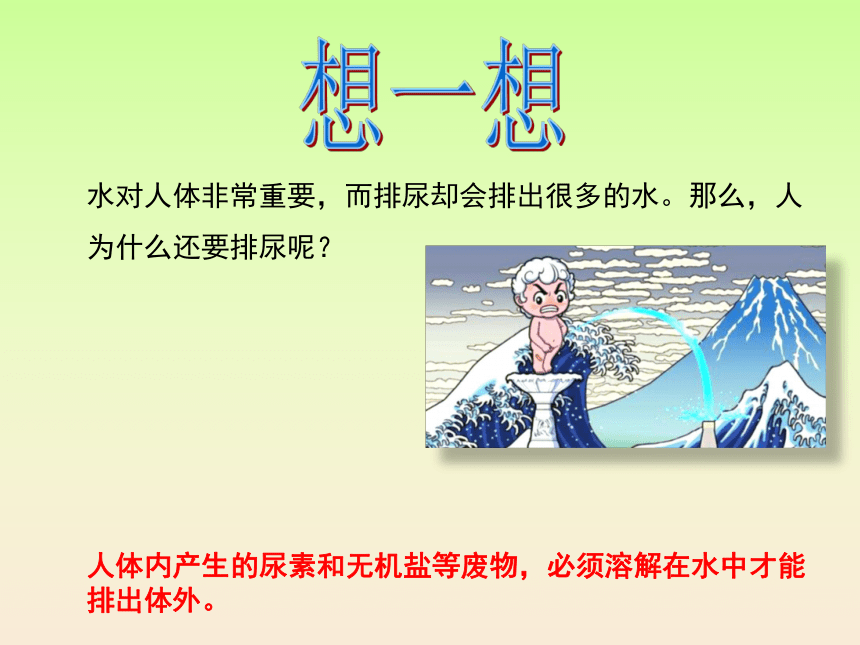 想一想

水对人体非常重要，而排尿却会排出很多的水。那么，人为什么还要排尿呢？

人体内产生的尿素和无机盐等废物，必须溶解在水中才能排出体外。